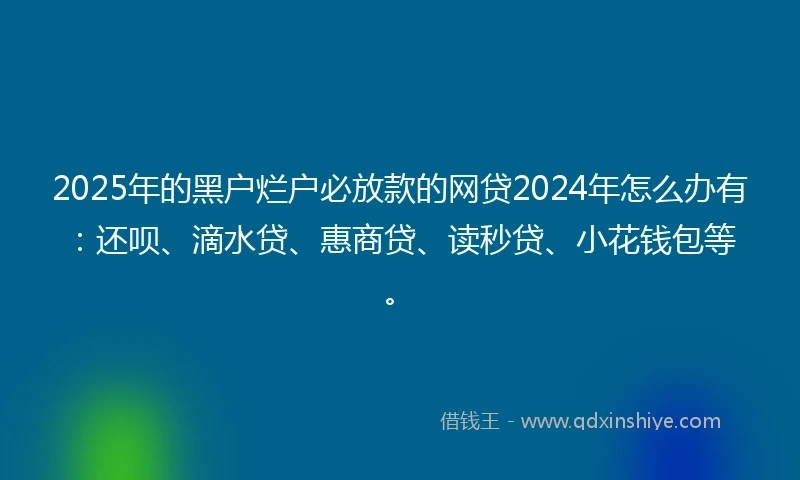 2025年的黑户烂户必放款的网贷2024年怎么办有：还呗、滴水贷、惠商贷、读秒贷、小花钱包等。

借钱王 - www.qdxinshiye.com